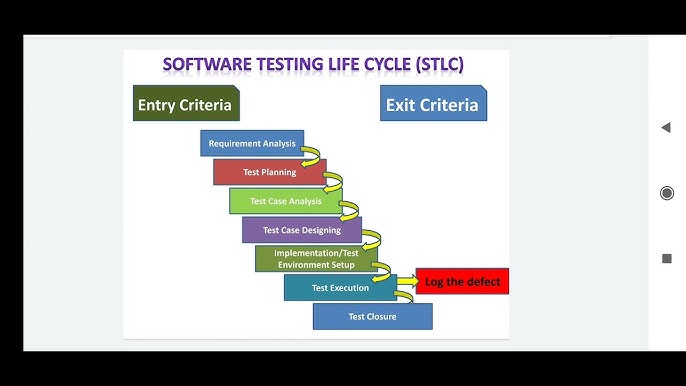 SOFTWARE TESTING LIFE CYCLE (STLC)

Entry Criteria

Exit Criteria

Requirement Analysis

Test Planning

Test Case Analysis

Test Case Designing

Implementation/Test Environment Setup

Test Execution

Log the defect

Test Closure